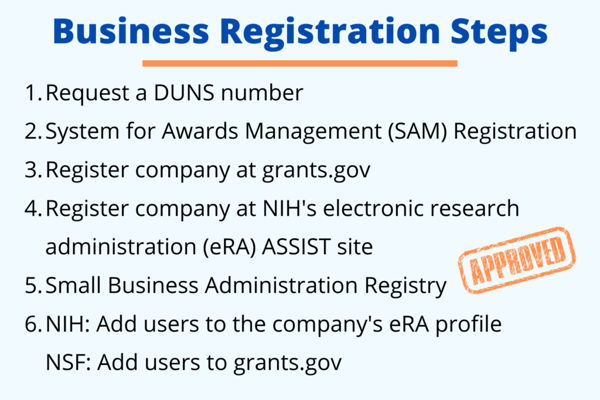 Business Registration Steps

1. Request a DUNS number
2. System for Awards Management (SAM) Registration
3. Register company at grants.gov
4. Register company at NIH's electronic research administration (eRA) ASSIST site
5. Small Business Administration Registry
6. NIH: Add users to the company's eRA profile
NSF: Add users to grants.gov

APPROVED